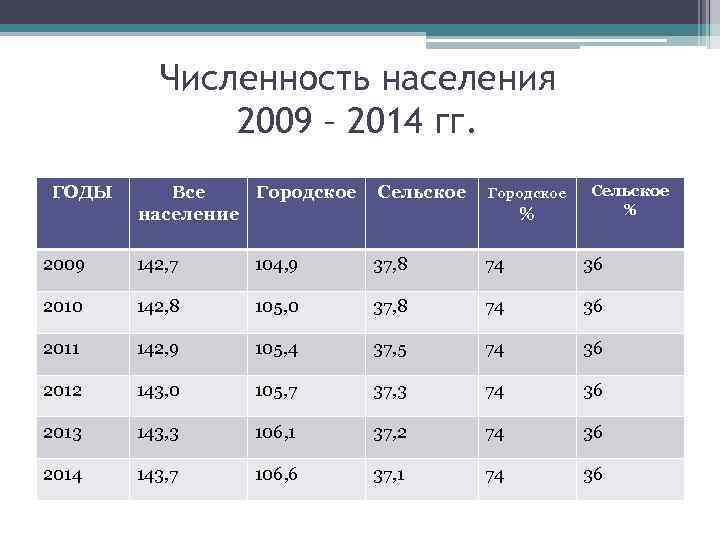 Численность населения 2009 – 2014 гг.

| ГОДЫ | Все население | Городское | Сельское | Городское % | Сельское % |
|---|---|---|---|---|---|
| 2009 | 142,7 | 104,9 | 37,8 | 74 | 36 |
| 2010 | 142,8 | 105,0 | 37,8 | 74 | 36 |
| 2011 | 142,9 | 105,4 | 37,5 | 74 | 36 |
| 2012 | 143,0 | 105,7 | 37,3 | 74 | 36 |
| 2013 | 143,3 | 106,1 | 37,2 | 74 | 36 |
| 2014 | 143,7 | 106,6 | 37,1 | 74 | 36 |